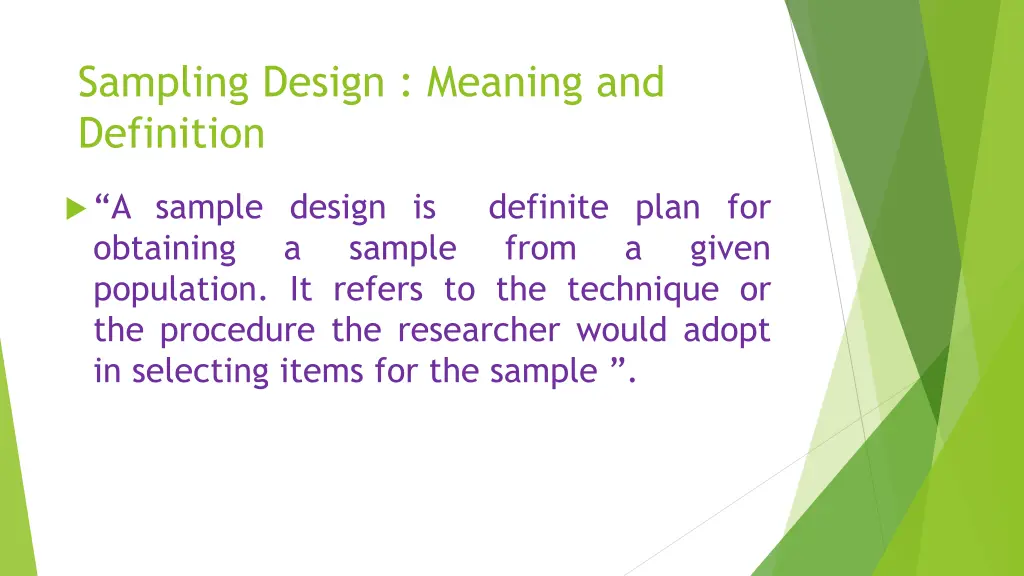 Sampling Design : Meaning and Definition

“A sample design is definite plan for obtaining a sample from a given population. It refers to the technique or the procedure the researcher would adopt in selecting items for the sample ”.